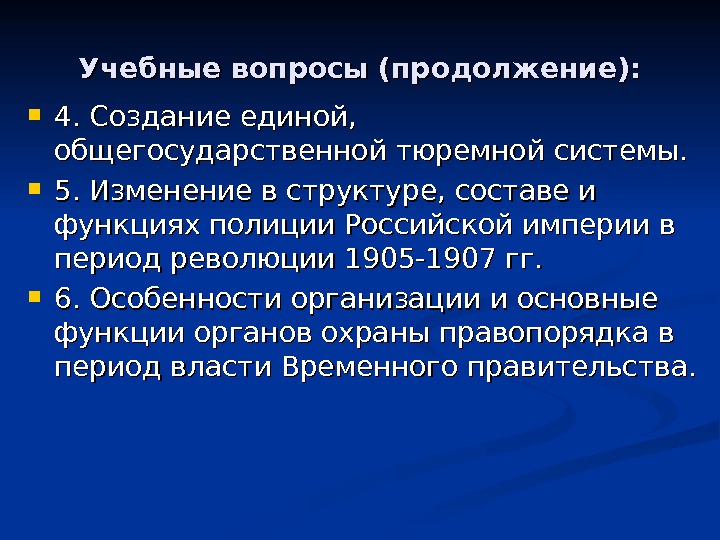 Учебные вопросы (продолжение):

4. Создание единой, общегосударственной тюремной системы.

5. Изменение в структуре, составе и функциях полиции Российской империи в период революции 1905-1907 гг.

6. Особенности организации и основные функции органов охраны правопорядка в период власти Временного правительства.